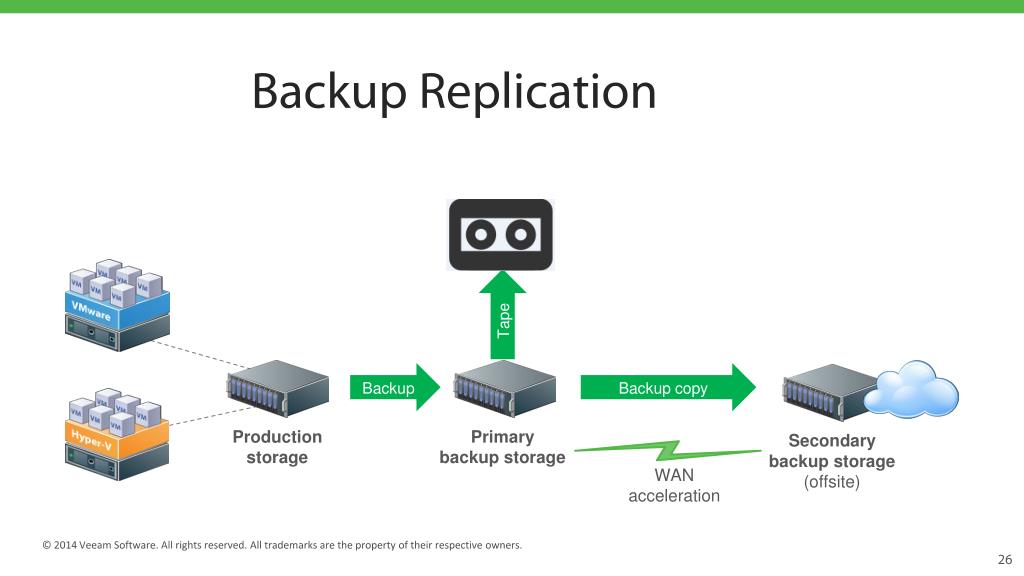 Backup Replication

VM VM VM VM VM VM
VMware

VM VM VM VM VM VM
Hyper-V

Tape

Backup

Backup copy

Production storage

Primary backup storage

WAN acceleration

Secondary backup storage (offsite)

© 2014 Veeam Software. All rights reserved. All trademarks are the property of their respective owners.

26